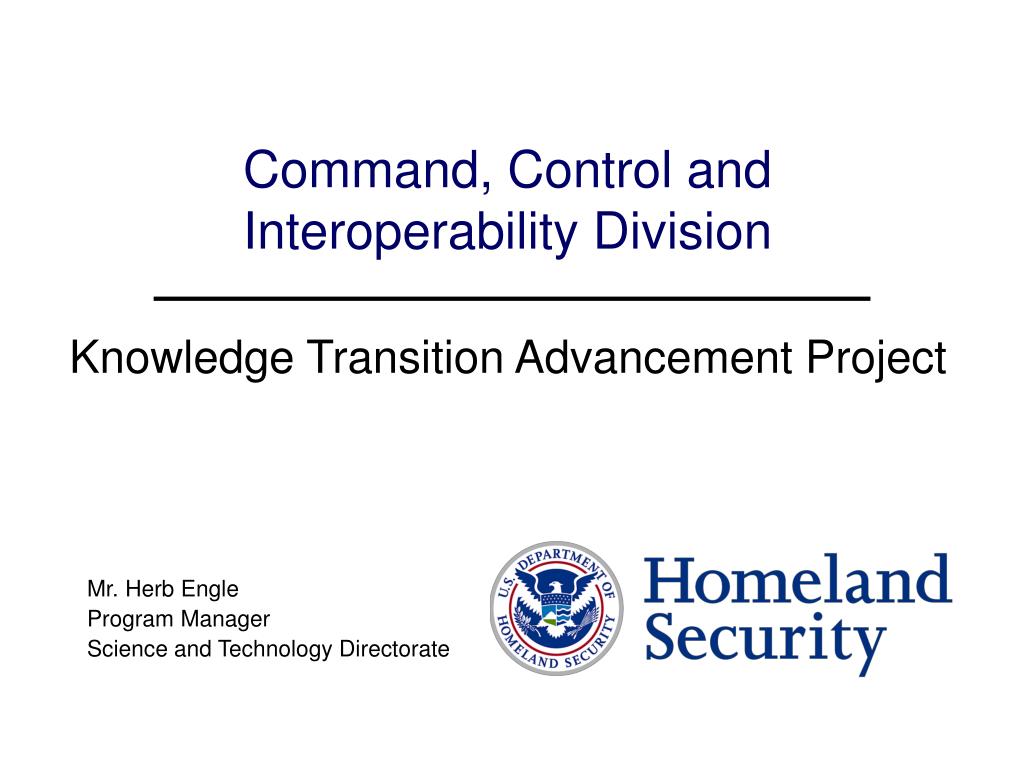 Command, Control and Interoperability Division

Knowledge Transition Advancement Project

Mr. Herb Engle
Program Manager
Science and Technology Directorate

U.S. DEPARTMENT OF HOMELAND SECURITY

Homeland Security